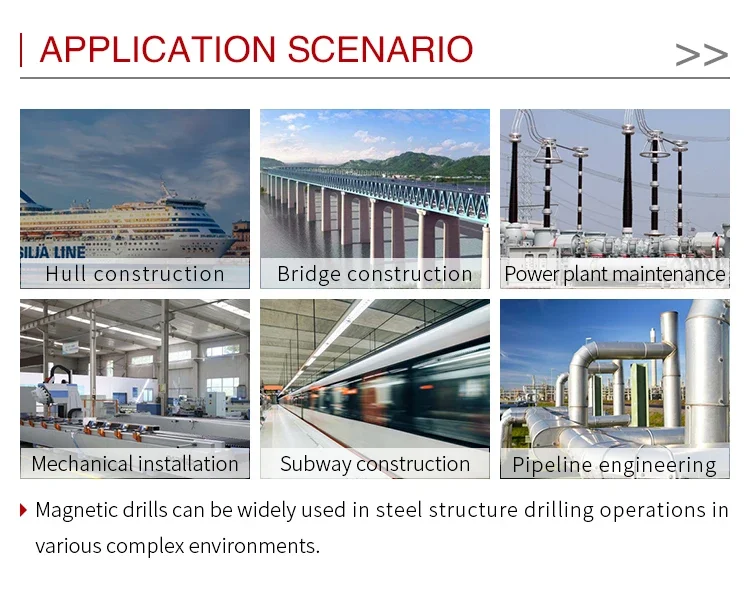 APPLICATION SCENARIO >>

SILJA LINE
Hull construction

Bridge construction

Power plant maintenance

Mechanical installation

Subway construction

Pipeline engineering

Magnetic drills can be widely used in steel structure drilling operations in various complex environments.